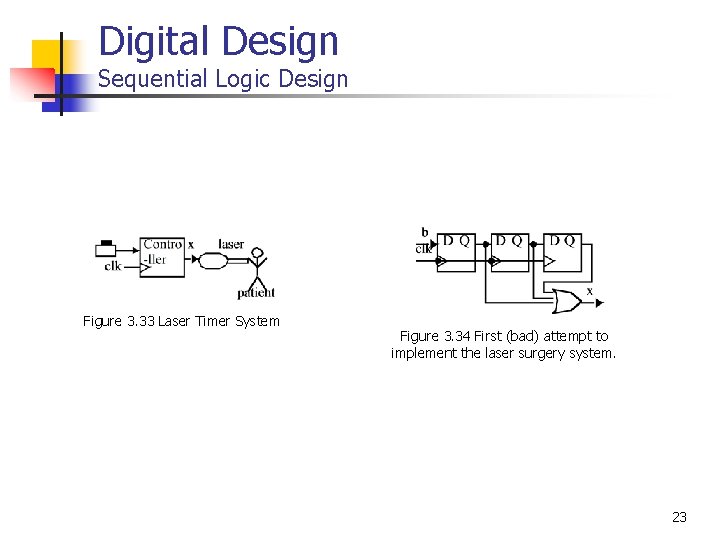 Digital Design
Sequential Logic Design

Contro -ller
x
laser
clk
patient

Figure 3.33 Laser Timer System

b
clk
D Q
D Q
D Q
x

Figure 3.34 First (bad) attempt to implement the laser surgery system.

23